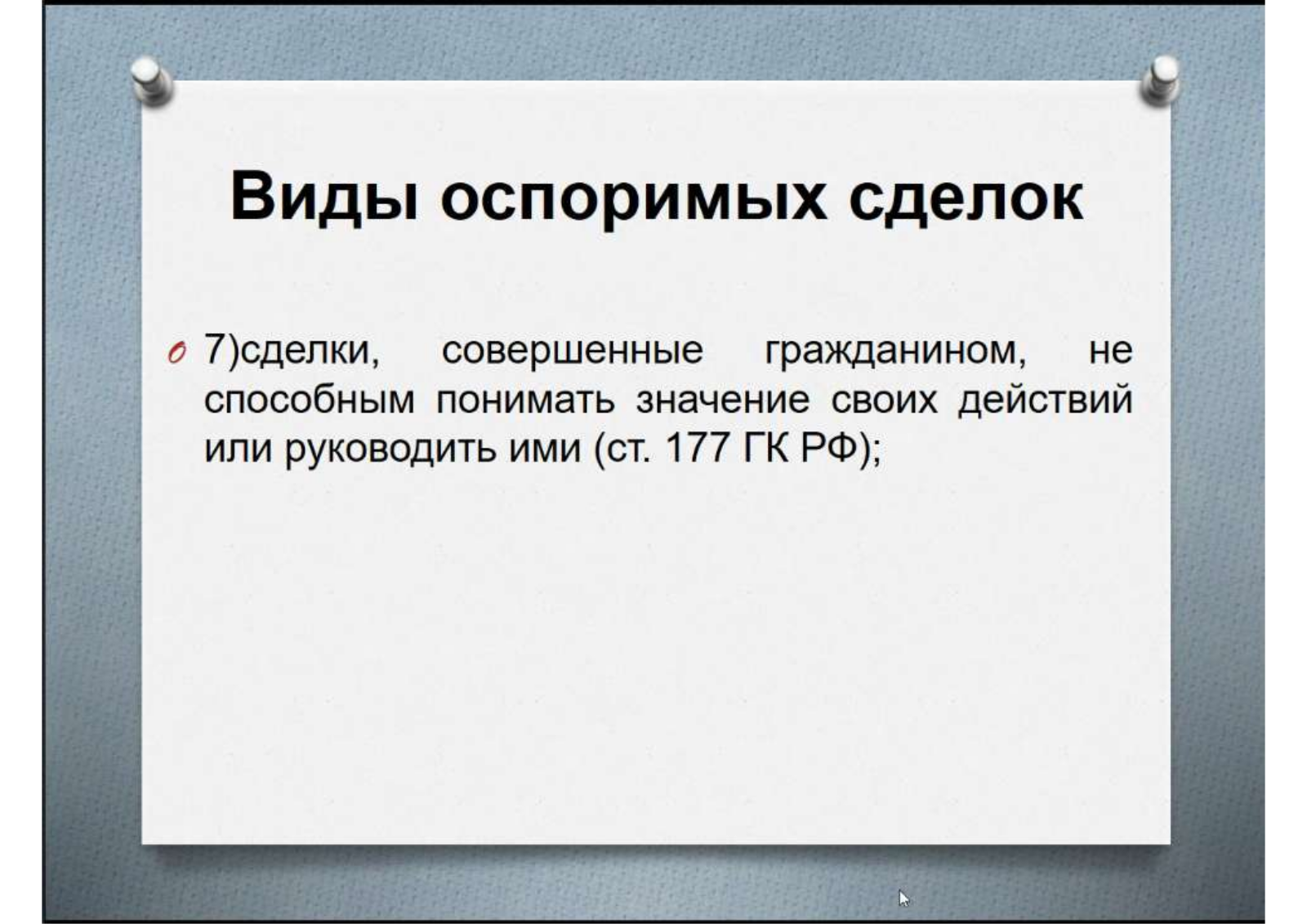 Виды оспоримых сделок

7)сделки, совершенные гражданином, не способным понимать значение своих действий или руководить ими (ст. 177 ГК РФ);